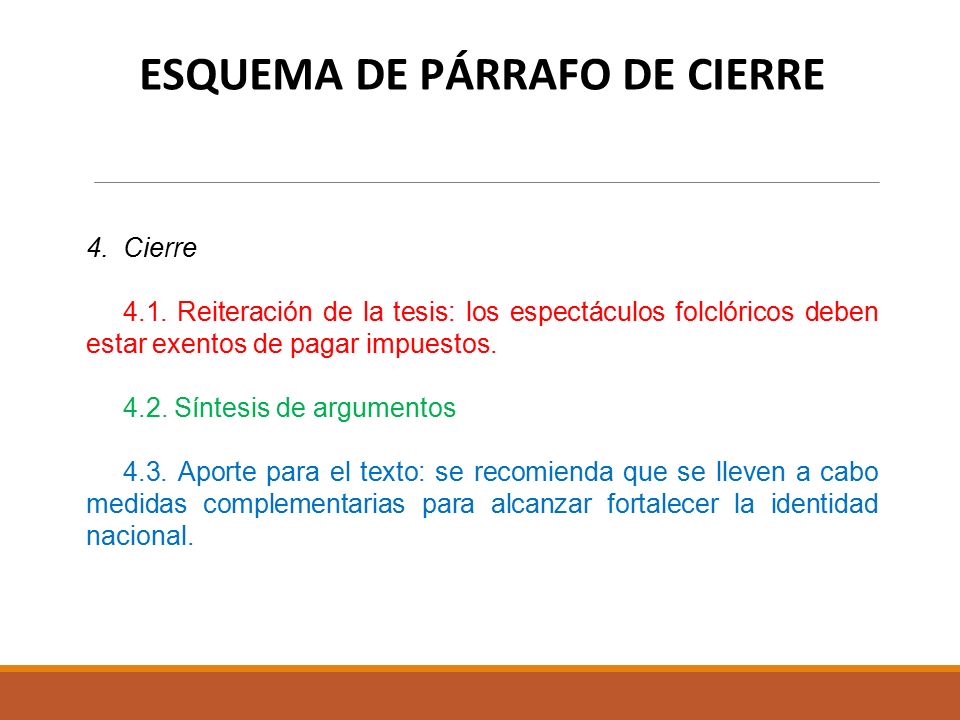 ESQUEMA DE PÁRRAFO DE CIERRE

4. Cierre

4.1. Reiteración de la tesis: los espectáculos folclóricos deben estar exentos de pagar impuestos.

4.2. Síntesis de argumentos

4.3. Aporte para el texto: se recomienda que se lleven a cabo medidas complementarias para alcanzar fortalecer la identidad nacional.